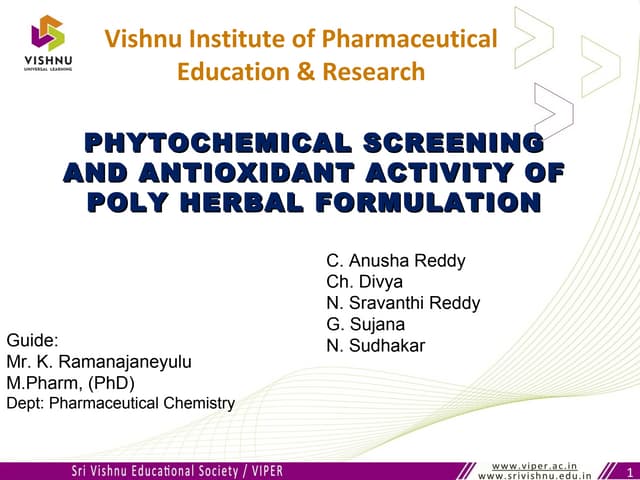 VISHNU
UNIVERSAL LEARNING

Vishnu Institute of Pharmaceutical Education & Research

PHYTOCHEMICAL SCREENING AND ANTIOXIDANT ACTIVITY OF POLY HERBAL FORMULATION

C. Anusha Reddy
Ch. Divya
N. Sravanthi Reddy
G. Sujana
N. Sudhakar

Guide:
Mr. K. Ramanajaneyulu
M.Pharm, (PhD)
Dept: Pharmaceutical Chemistry

Sri Vishnu Educational Society / VIPER
www.viper.ac.in
www.srivishnu.edu.in
1